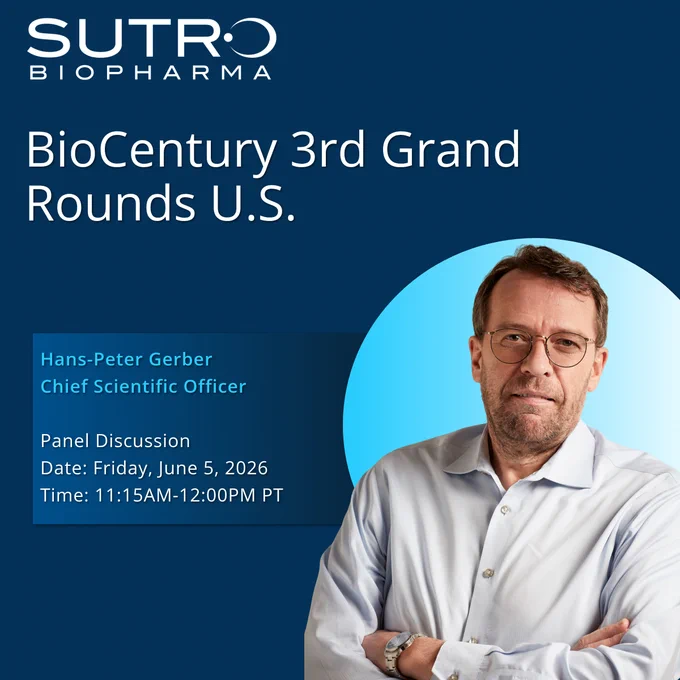 SUTRO
BIOPHARMA

BioCentury 3rd Grand Rounds U.S.

Hans-Peter Gerber
Chief Scientific Officer

Panel Discussion
Date: Friday, June 5, 2026
Time: 11:15AM-12:00PM PT